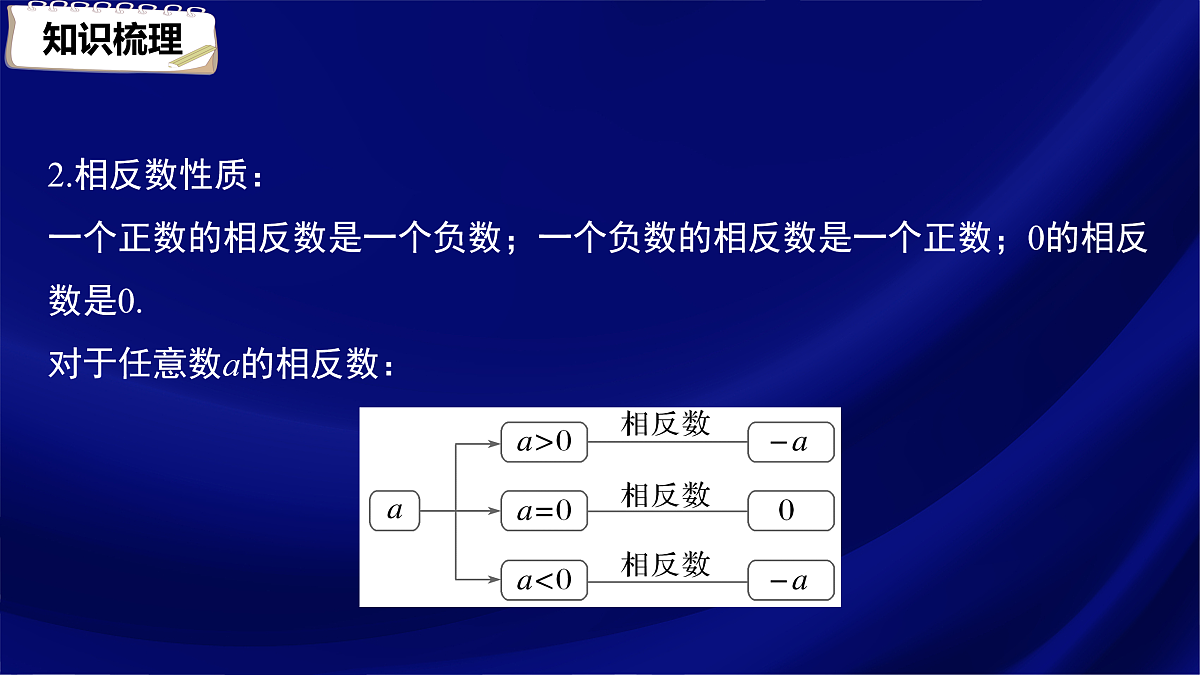 知识梳理

2.相反数性质：

一个正数的相反数是一个负数；一个负数的相反数是一个正数；0的相反数是0.

对于任意数$a$的相反数：

$a$

$a>0$ 相反数 $-a$

$a=0$ 相反数 $0$

$a<0$ 相反数 $-a$